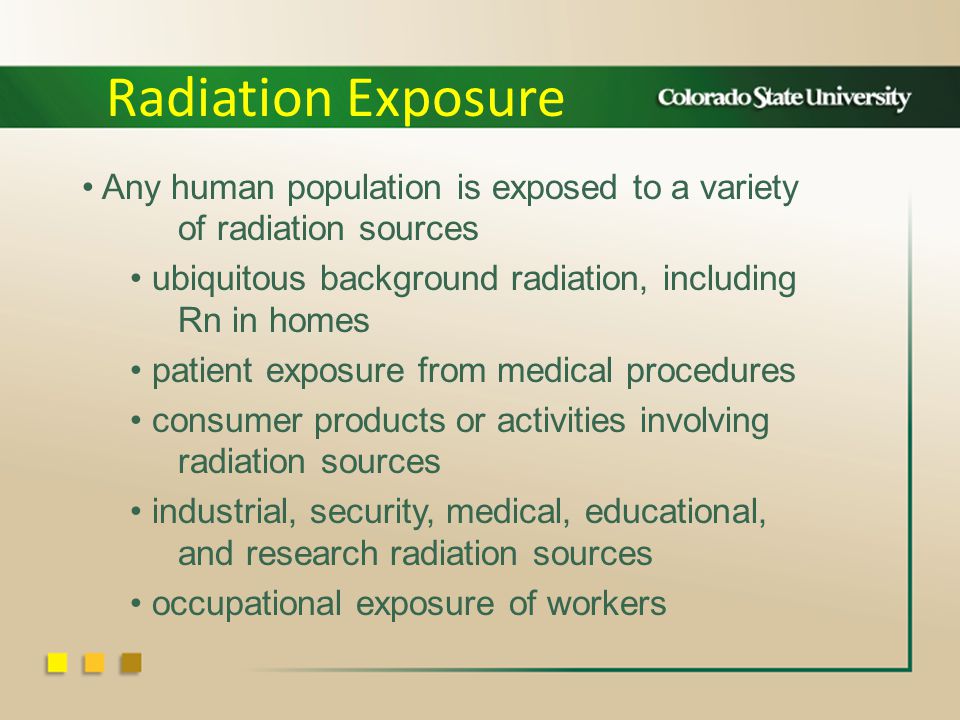 Radiation Exposure

Colorado State University

• Any human population is exposed to a variety of radiation sources
  • ubiquitous background radiation, including Rn in homes
  • patient exposure from medical procedures
  • consumer products or activities involving radiation sources
  • industrial, security, medical, educational, and research radiation sources
  • occupational exposure of workers